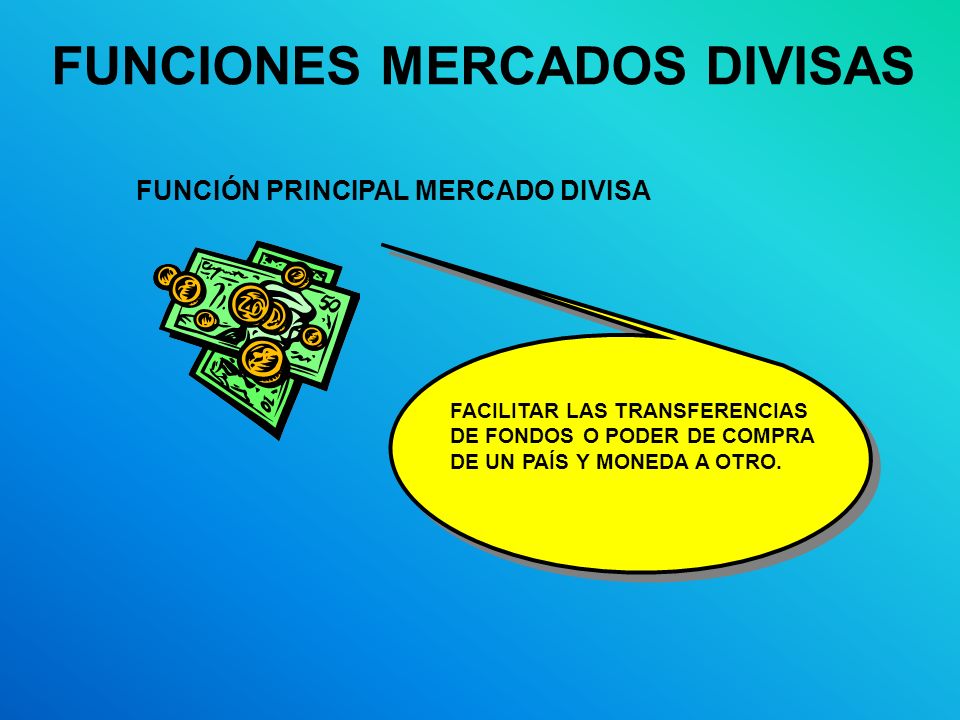 FUNCIONES MERCADOS DIVISAS

FUNCIÓN PRINCIPAL MERCADO DIVISA

FACILITAR LAS TRANSFERENCIAS DE FONDOS O PODER DE COMPRA DE UN PAÍS Y MONEDA A OTRO.